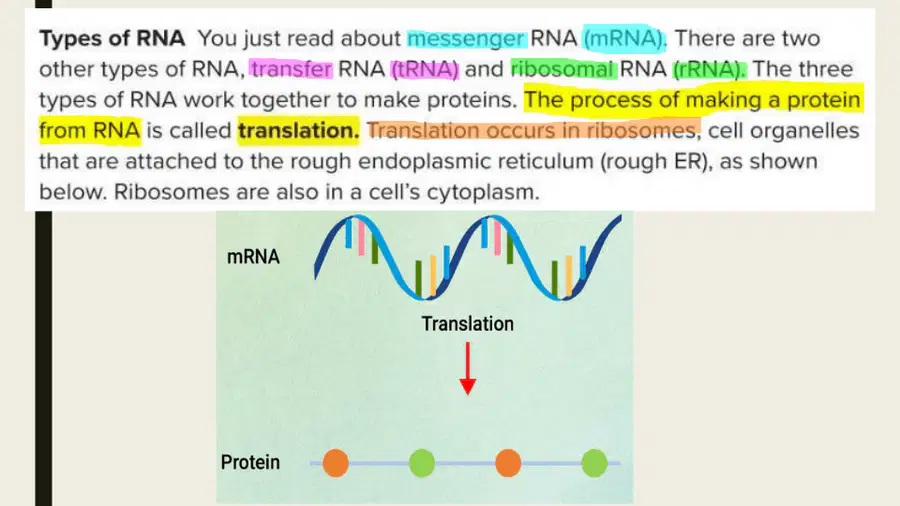 Types of RNA You just read about messenger RNA (mRNA). There are two other types of RNA, transfer RNA (tRNA) and ribosomal RNA (rRNA). The three types of RNA work together to make proteins. The process of making a protein from RNA is called translation. Translation occurs in ribosomes, cell organelles that are attached to the rough endoplasmic reticulum (rough ER), as shown below. Ribosomes are also in a cell's cytoplasm.

mRNA

Translation

Protein